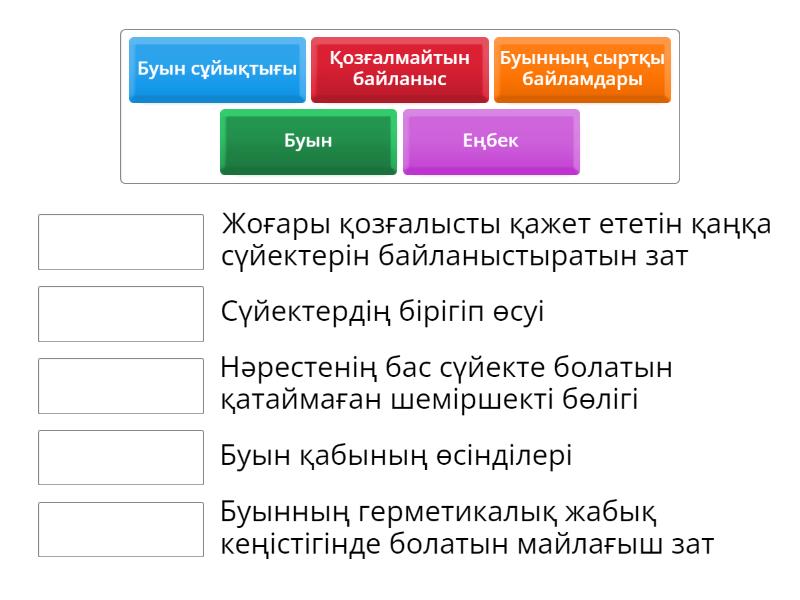 Буын сұйықтығы

Қозғалмайтын байланыс

Буынның сыртқы байламдары

Буын

Еңбек

Жоғары қозғалысты қажет ететін қаңқа сүйектерін байланыстыратын зат

Сүйектердің бірігіп өсуі

Нәрестенің бас сүйекте болатын қатаймаған шеміршекті бөлігі

Буын қабының өсінділері

Буынның герметикалық жабық кеңістігінде болатын майлағыш зат